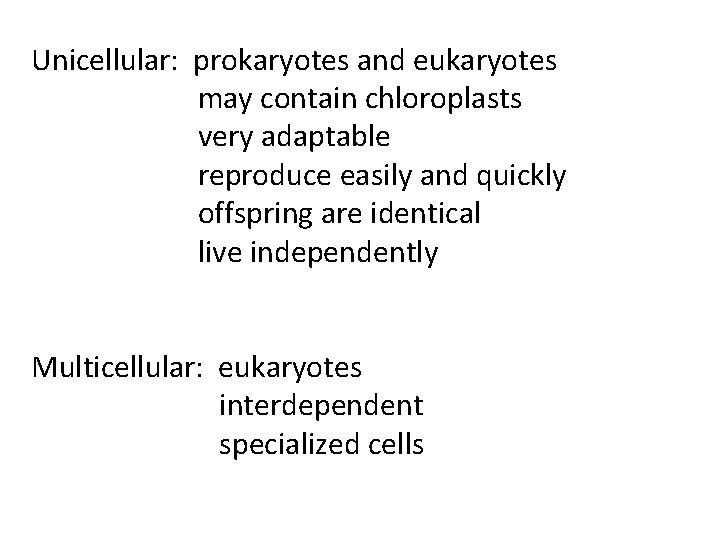 Unicellular: prokaryotes and eukaryotes
may contain chloroplasts
very adaptable
reproduce easily and quickly
offspring are identical
live independently

Multicellular: eukaryotes
interdependent
specialized cells